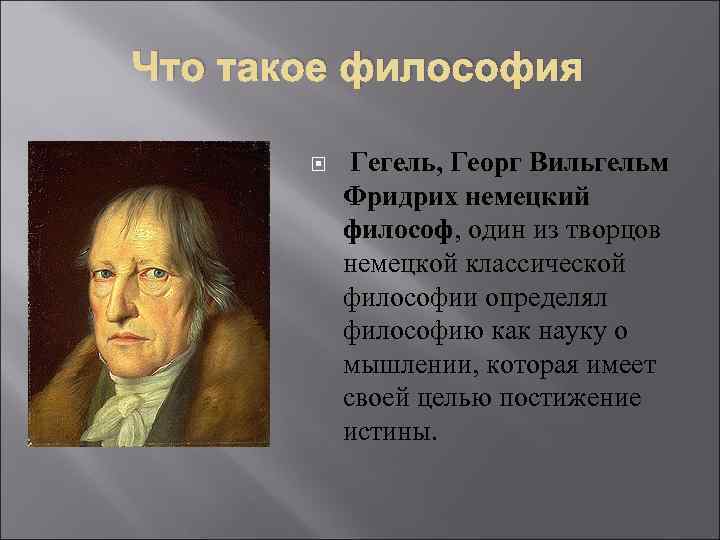 Что такое философия

Гегель, Георг Вильгельм Фридрих немецкий философ, один из творцов немецкой классической философии определял философию как науку о мышлении, которая имеет своей целью постижение истины.